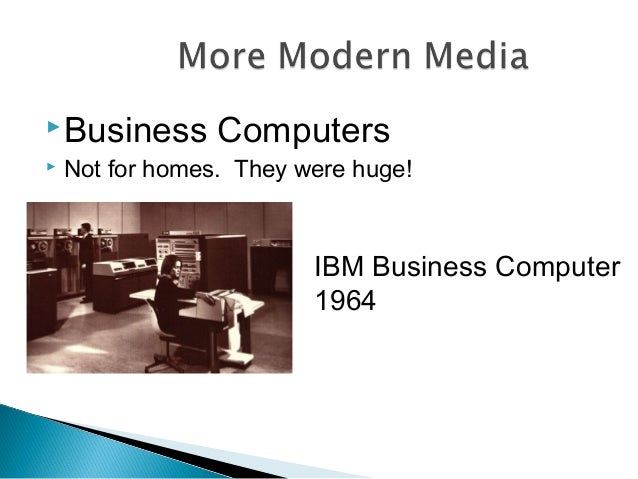 More Modern Media

Business Computers

Not for homes.  They were huge!

IBM Business Computer
1964